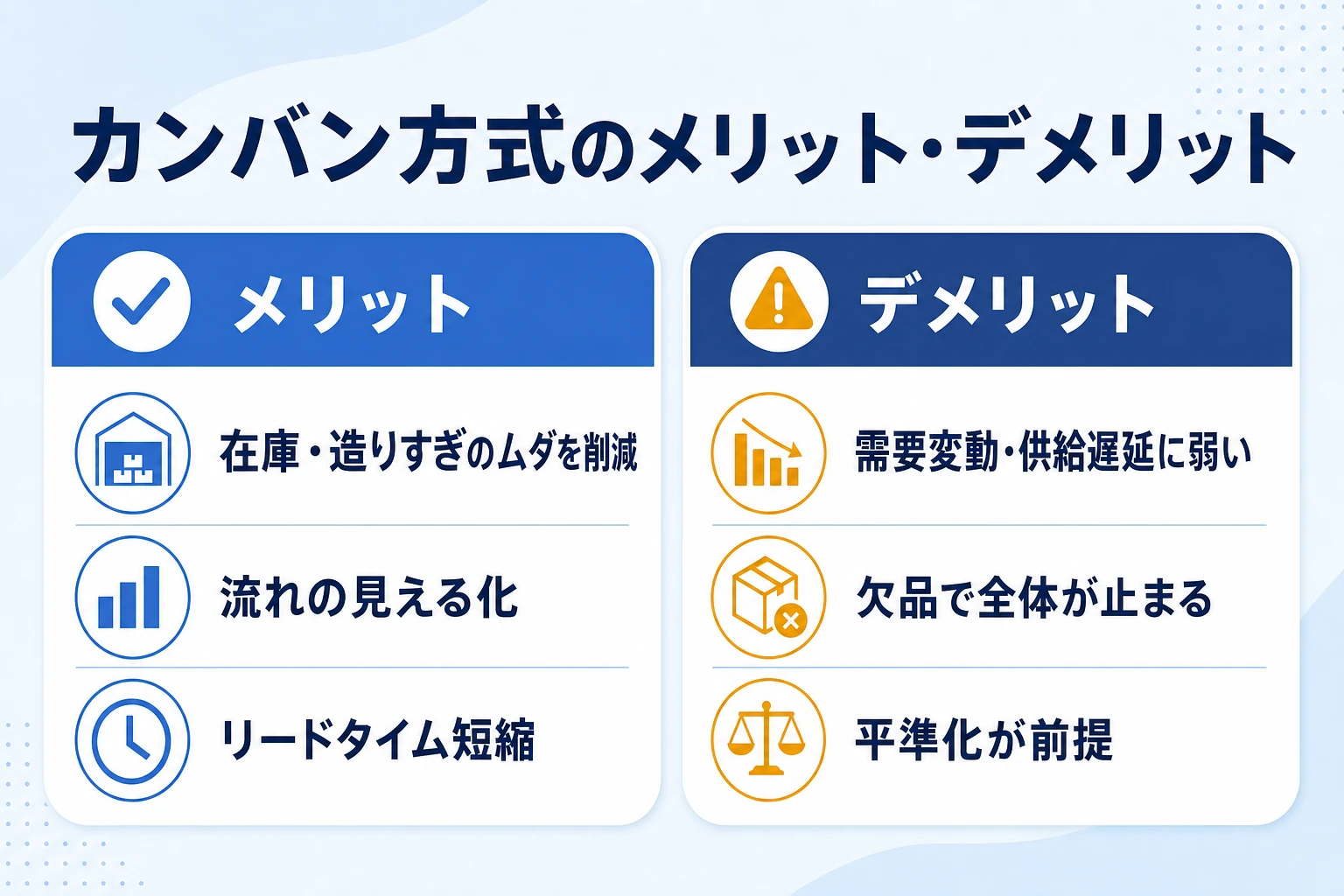 カンバン方式のメリット・デメリット

メリット

在庫・造りすぎのムダを削減

流れの見える化

リードタイム短縮

デメリット

需要変動・供給遅延に弱い

欠品で全体が止まる

平準化が前提